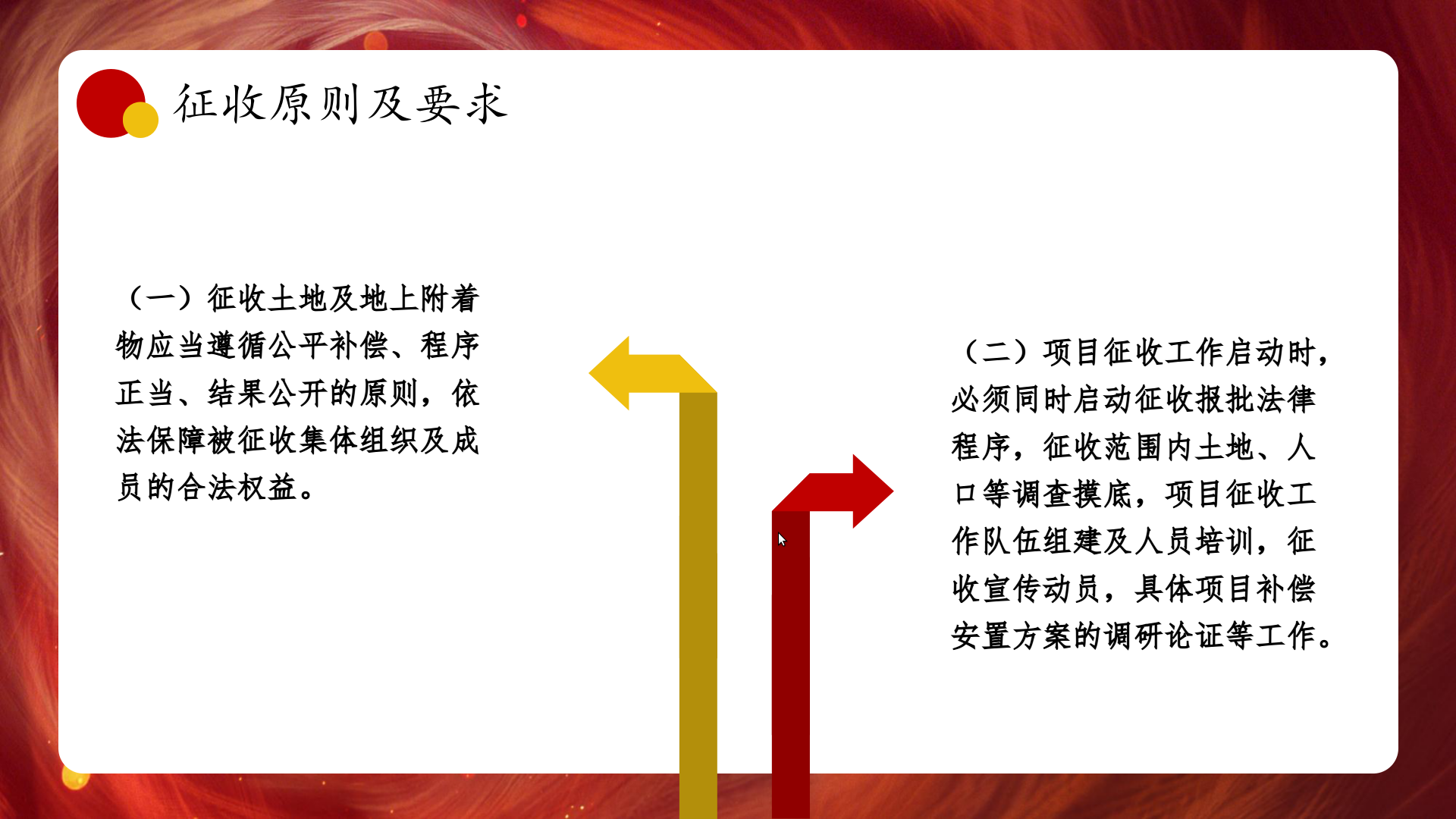 征收原则及要求

（一）征收土地及地上附着物应当遵循公平补偿、程序正当、结果公开的原则，依法保障被征收集体组织及成员的合法权益。

（二）项目征收工作启动时，必须同时启动征收报批法律程序，征收范围内土地、人口等调查摸底，项目征收工作队伍组建及人员培训，征收宣传动员，具体项目补偿安置方案的调研论证等工作。